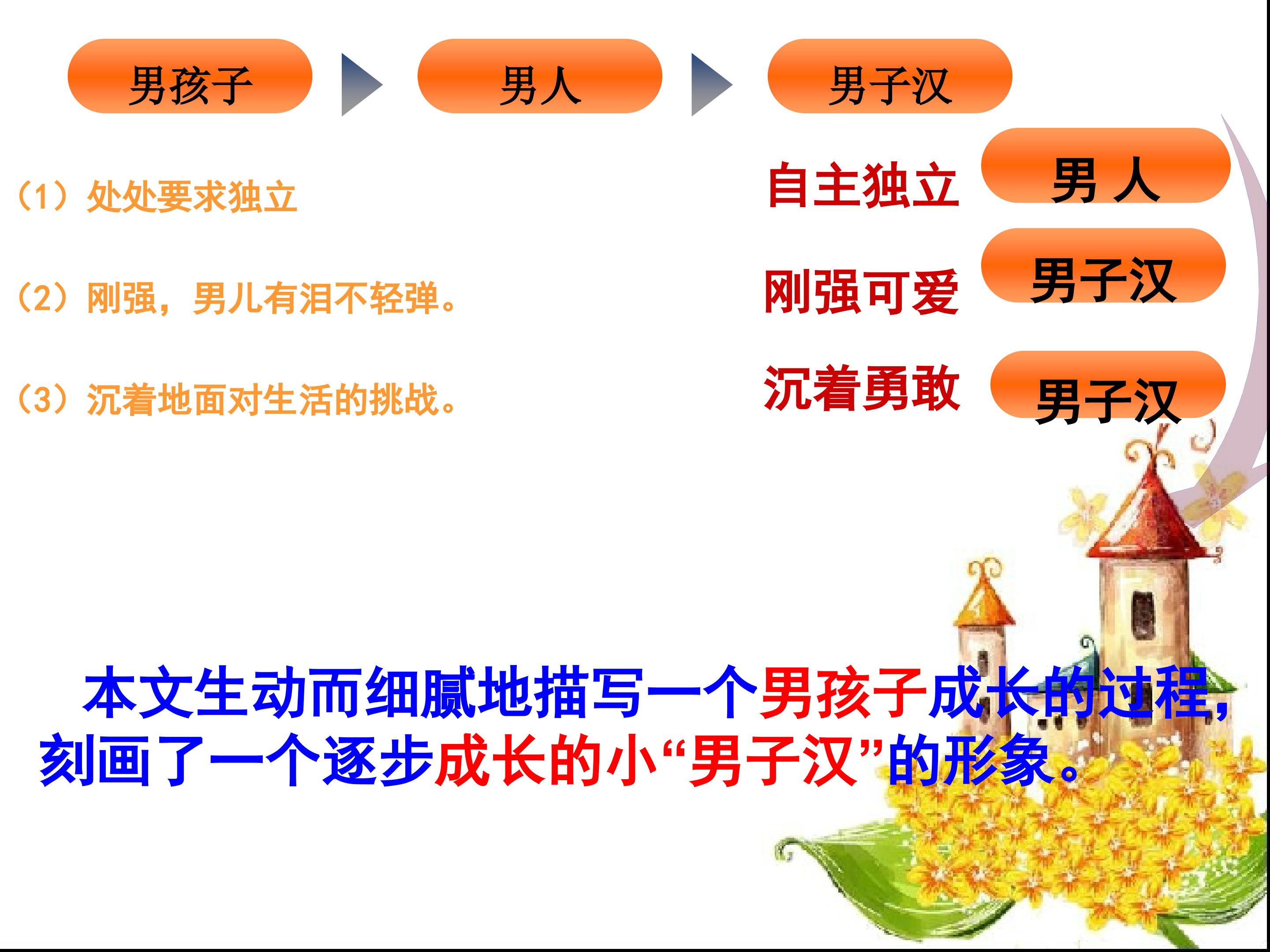 男孩子
男人
男子汉

（1）处处要求独立
自主独立
男 人

（2）刚强，男儿有泪不轻弹。
刚强可爱
男子汉

（3）沉着地面对生活的挑战。
沉着勇敢
男子汉

本文生动而细腻地描写一个男孩子成长的过程，刻画了一个逐步成长的小“男子汉”的形象。